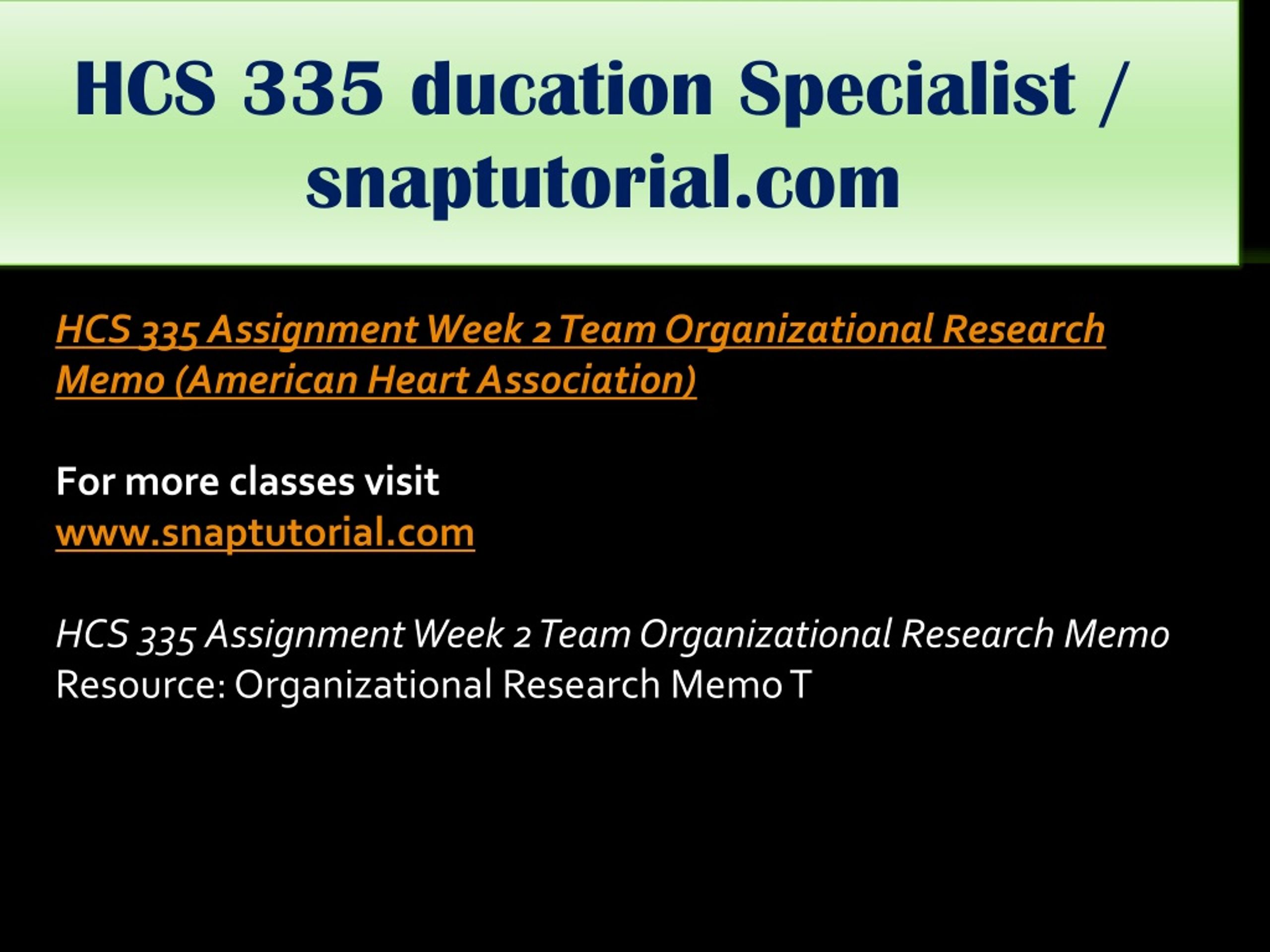 HCS 335 ducation Specialist / snaptutorial.com

HCS 335 Assignment Week 2 Team Organizational Research Memo (American Heart Association)

For more classes visit
www.snaptutorial.com

HCS 335 Assignment Week 2 Team Organizational Research Memo
Resource: Organizational Research Memo T